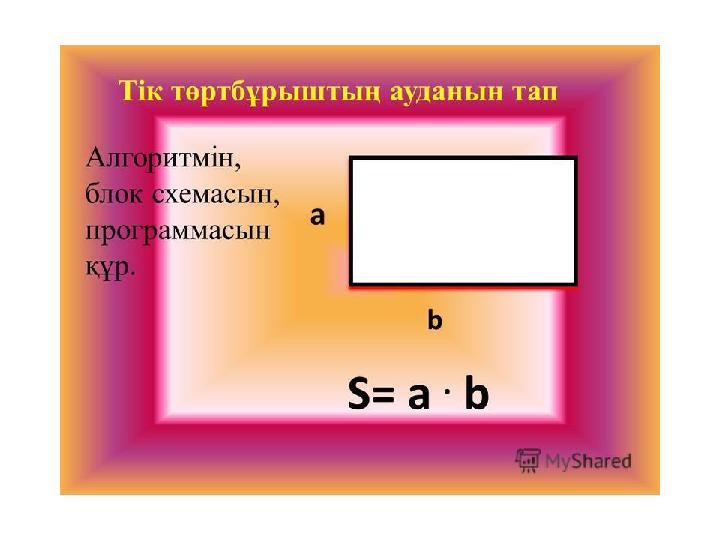 Тік төртбұрыштың ауданын тап

Алгоритмін, блок схемасын, программасын құр.

a

b

$S= a \cdot b$

MyShared